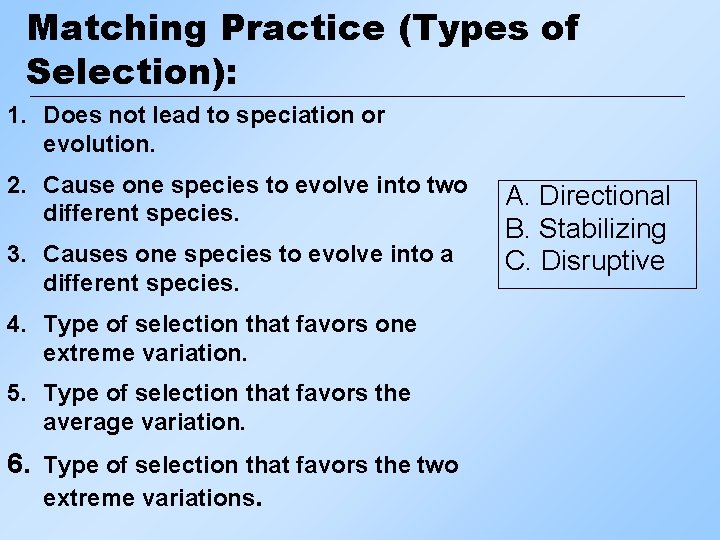 Matching Practice (Types of Selection):

1. Does not lead to speciation or evolution.

2. Cause one species to evolve into two different species.

3. Causes one species to evolve into a different species.

4. Type of selection that favors one extreme variation.

5. Type of selection that favors the average variation.

6. Type of selection that favors the two extreme variations.

A. Directional
B. Stabilizing
C. Disruptive